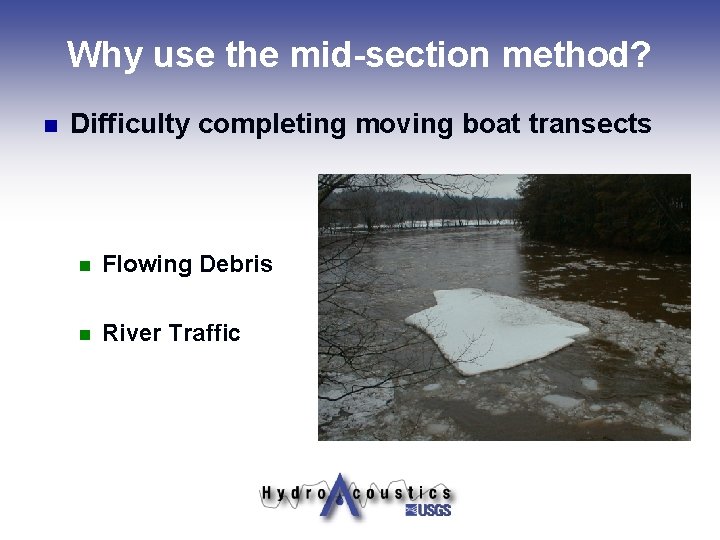 Why use the mid-section method?

Difficulty completing moving boat transects

Flowing Debris

River Traffic

HydroAcoustics
USGS